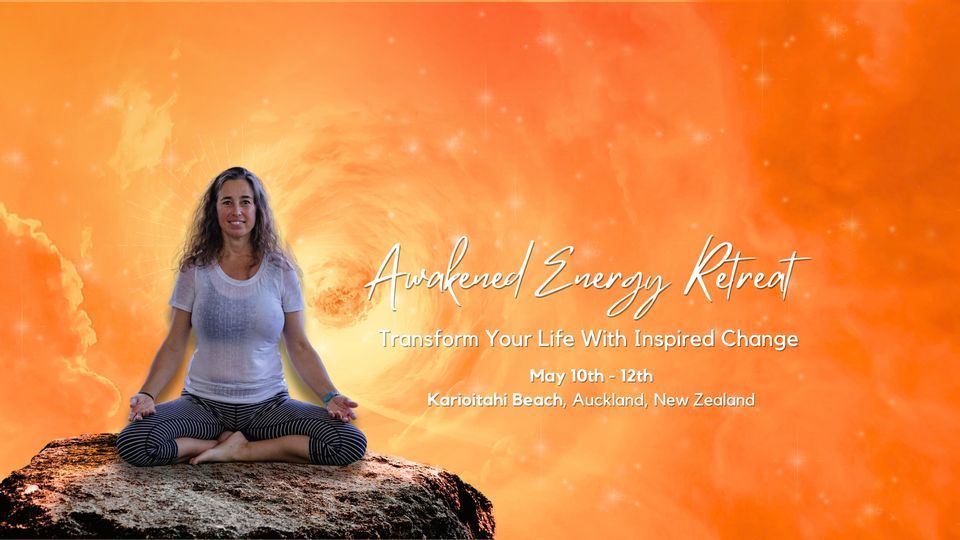 Awakened Energy Retreat

Transform Your Life With Inspired Change

May 10th - 12th
Karioitahi Beach, Auckland, New Zealand